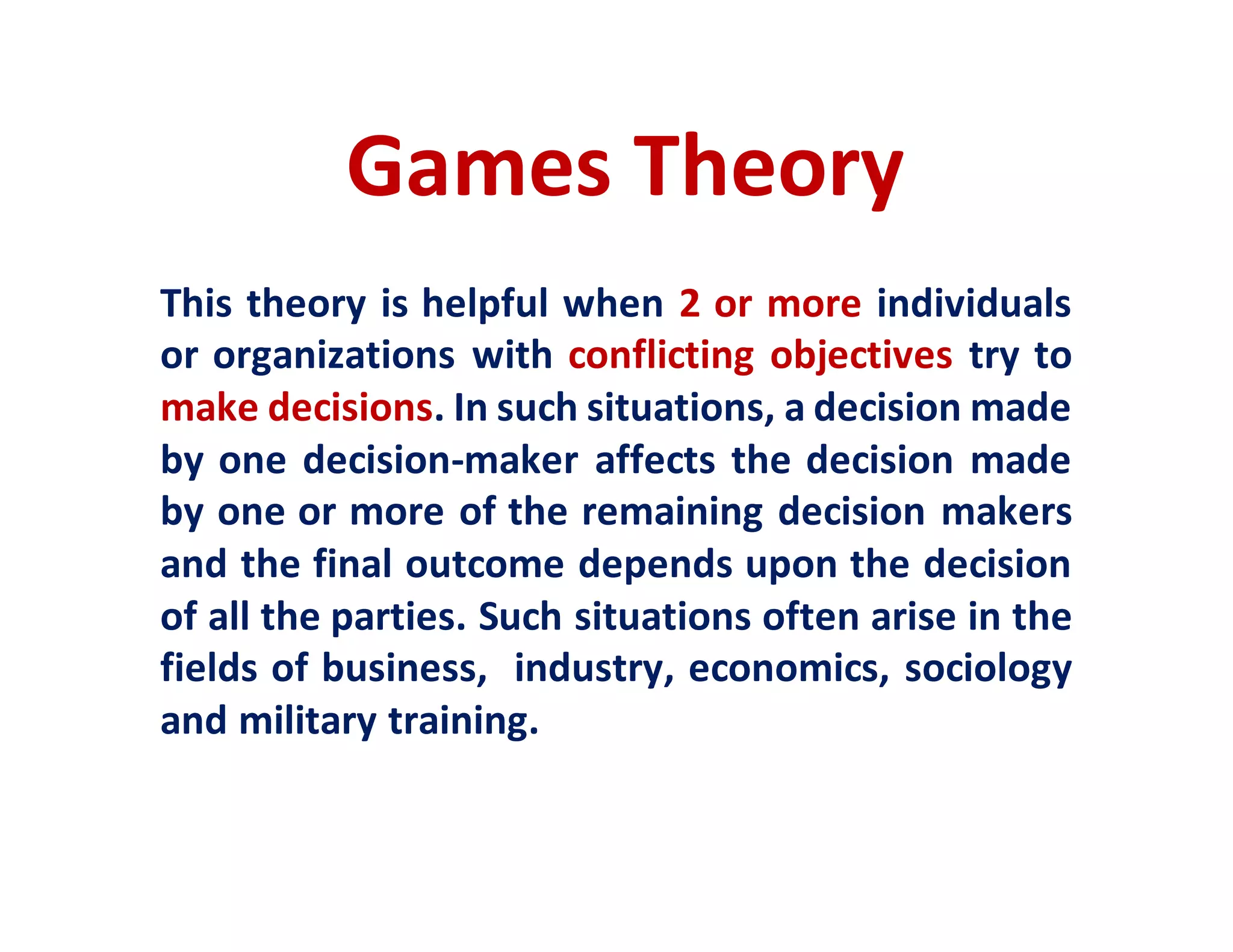 Games Theory

This theory is helpful when 2 or more individuals or organizations with conflicting objectives try to make decisions. In such situations, a decision made by one decision-maker affects the decision made by one or more of the remaining decision makers and the final outcome depends upon the decision of all the parties. Such situations often arise in the fields of business, industry, economics, sociology and military training.